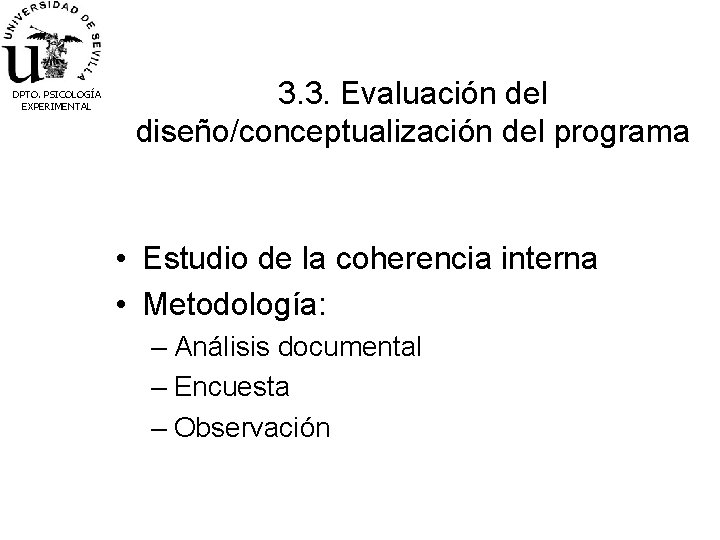 UNIVERSIDAD DE SEVILLA

DPTO. PSICOLOGÍA EXPERIMENTAL

3.3. Evaluación del diseño/conceptualización del programa

• Estudio de la coherencia interna
• Metodología:
– Análisis documental
– Encuesta
– Observación